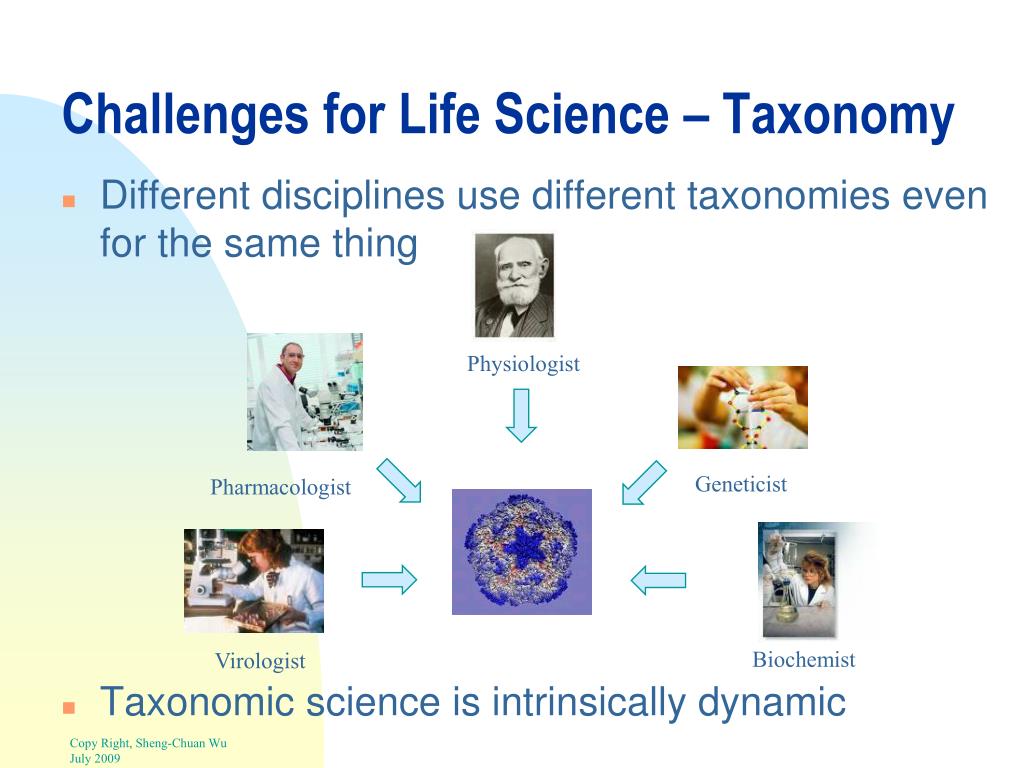 Challenges for Life Science – Taxonomy

Different disciplines use different taxonomies even for the same thing

Physiologist

Pharmacologist

Geneticist

Virologist

Biochemist

Taxonomic science is intrinsically dynamic

Copy Right, Sheng-Chuan Wu
July 2009